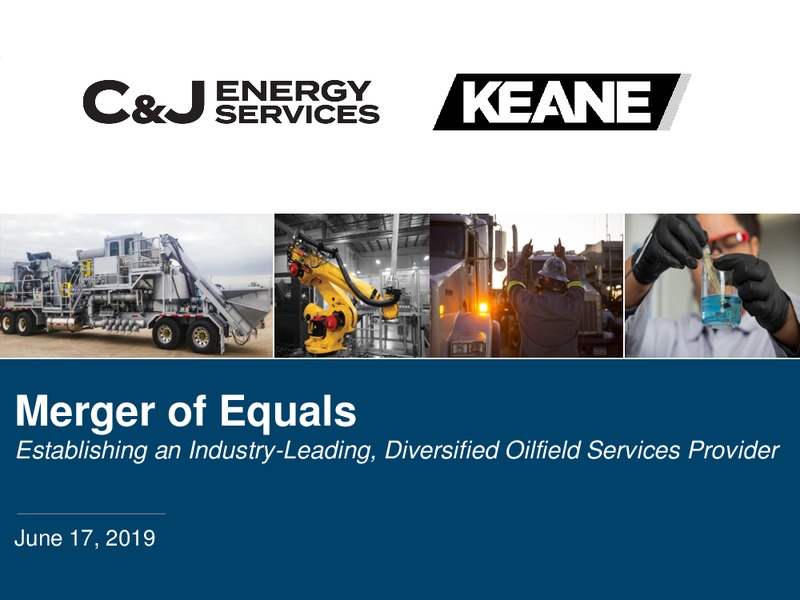 C&J ENERGY SERVICES

KEANE

Merger of Equals
Establishing an Industry-Leading, Diversified Oilfield Services Provider

June 17, 2019